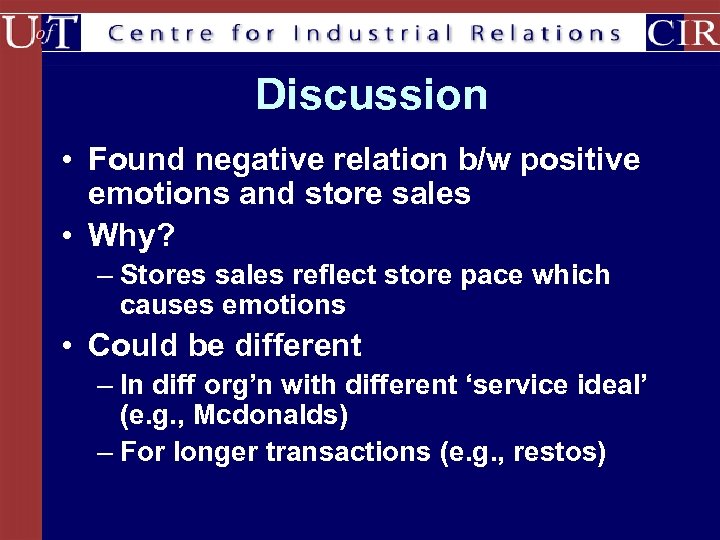 UofT Centre for Industrial Relations CIR

Discussion

• Found negative relation b/w positive emotions and store sales
• Why?
– Stores sales reflect store pace which causes emotions
• Could be different
– In diff org'n with different 'service ideal' (e.g., Mcdonalds)
– For longer transactions (e.g., restos)